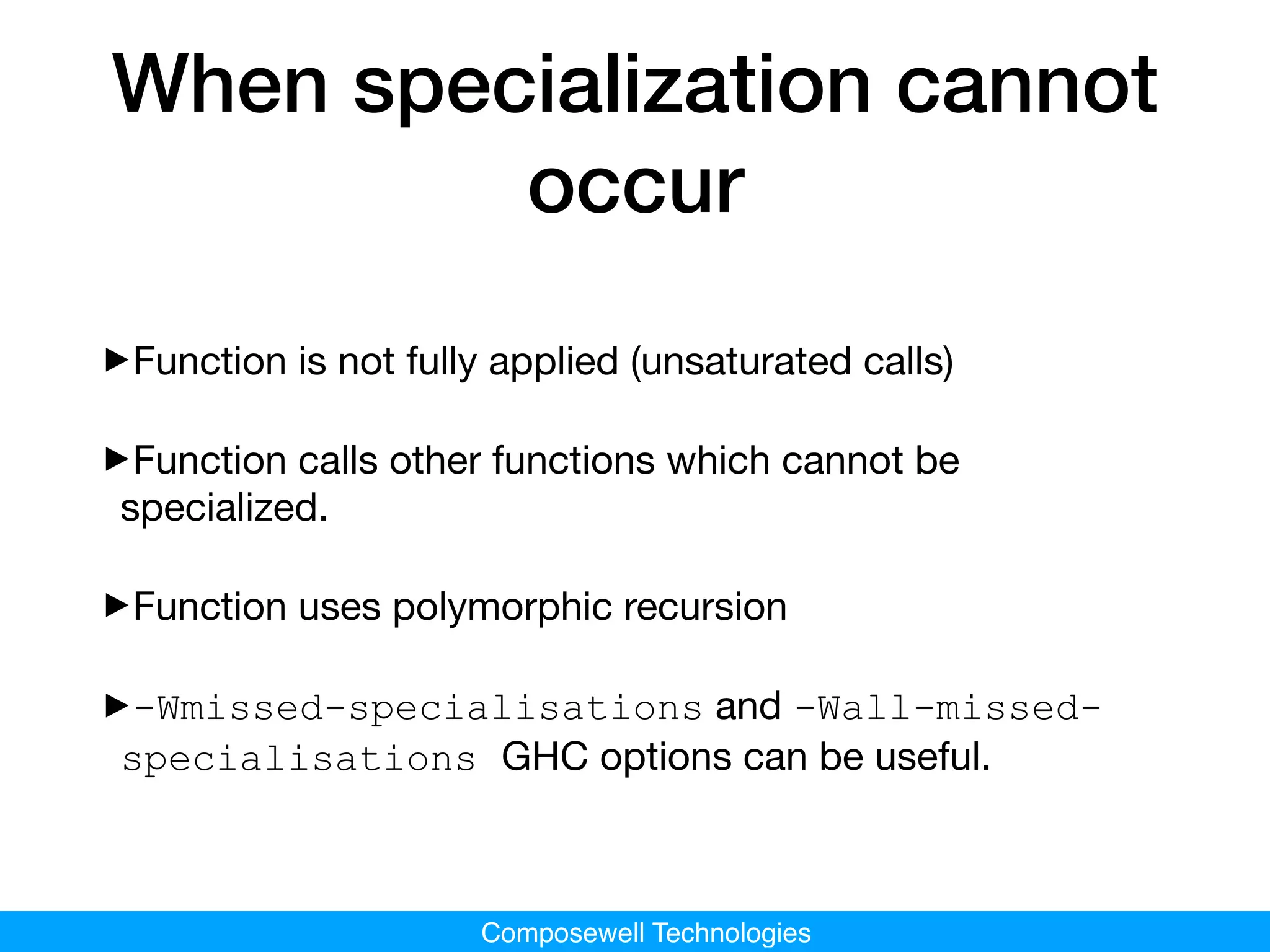 When specialization cannot occur

▶Function is not fully applied (unsaturated calls)

▶Function calls other functions which cannot be specialized.

▶Function uses polymorphic recursion

▶-Wmissed-specialisations and -Wall-missed-specialisations GHC options can be useful.

Composewell Technologies